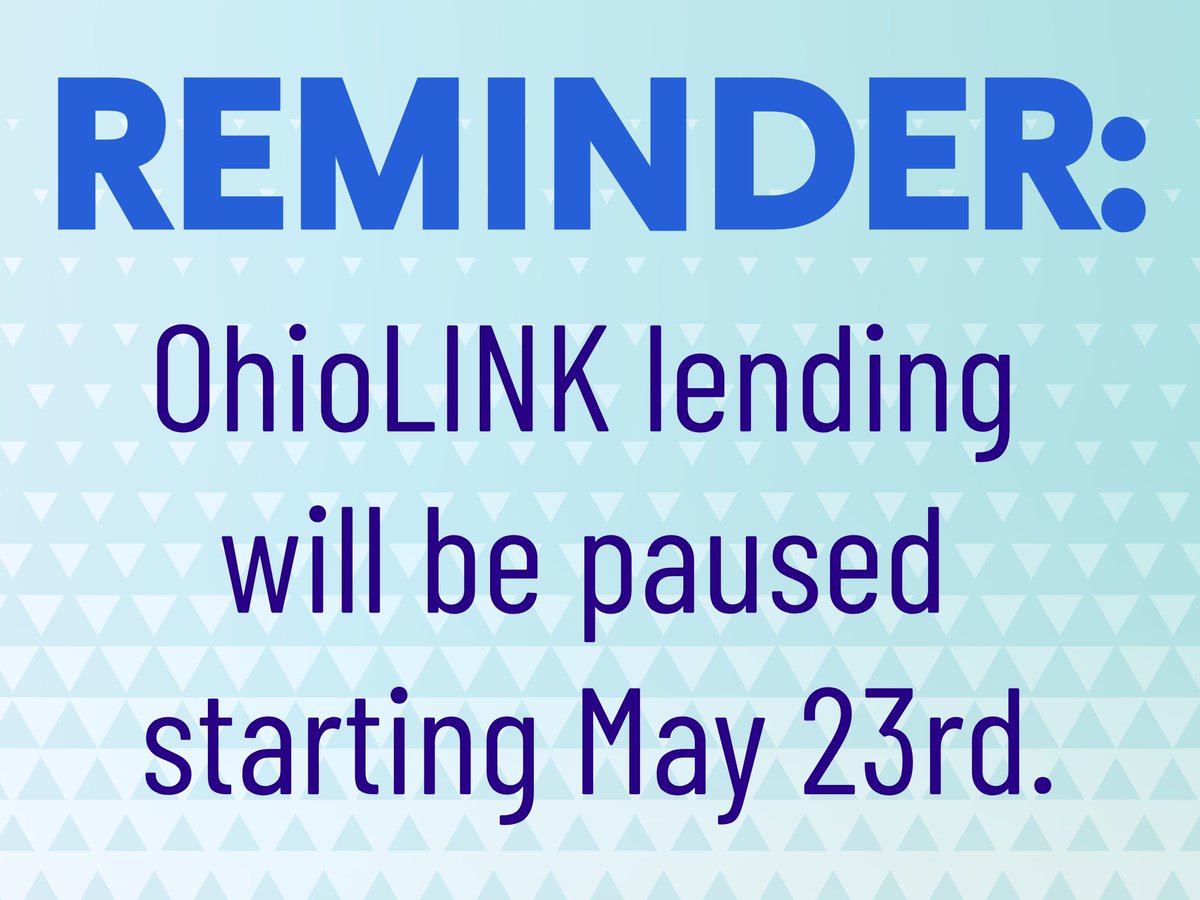 REMINDER:

OhioLINK lending will be paused starting May 23rd.